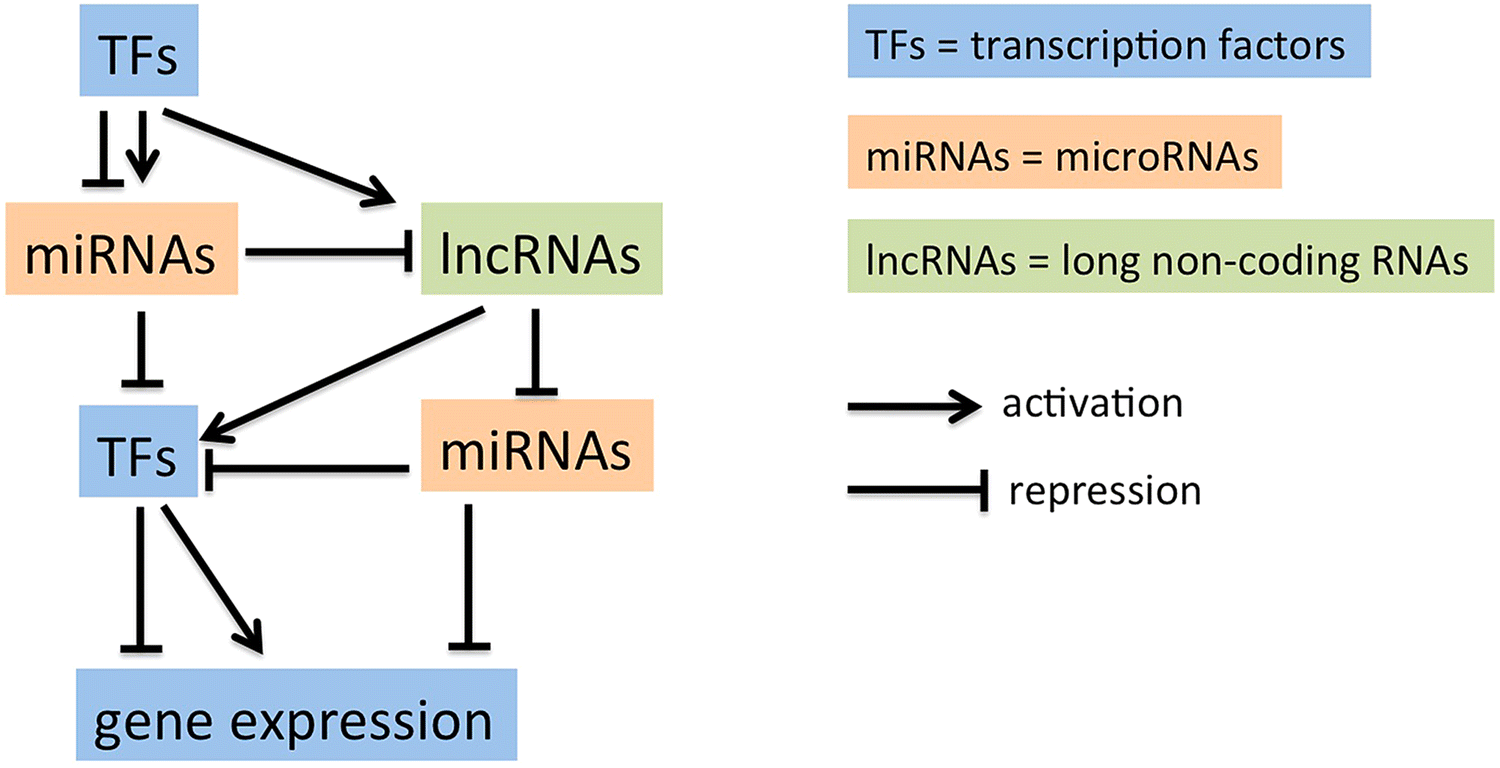 TFs

miRNAs

lncRNAs

TFs

miRNAs

gene expression

TFs = transcription factors

miRNAs = microRNAs

lncRNAs = long non-coding RNAs

activation

repression